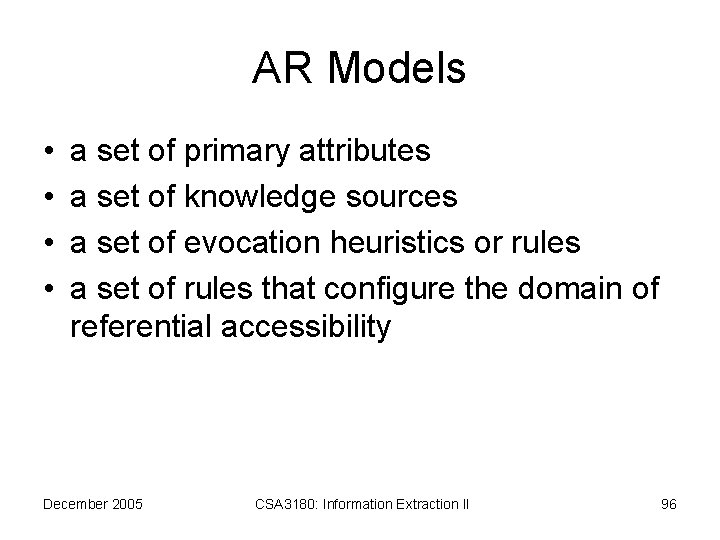 AR Models

• a set of primary attributes
• a set of knowledge sources
• a set of evocation heuristics or rules
• a set of rules that configure the domain of referential accessibility

December 2005

CSA3180: Information Extraction II

96